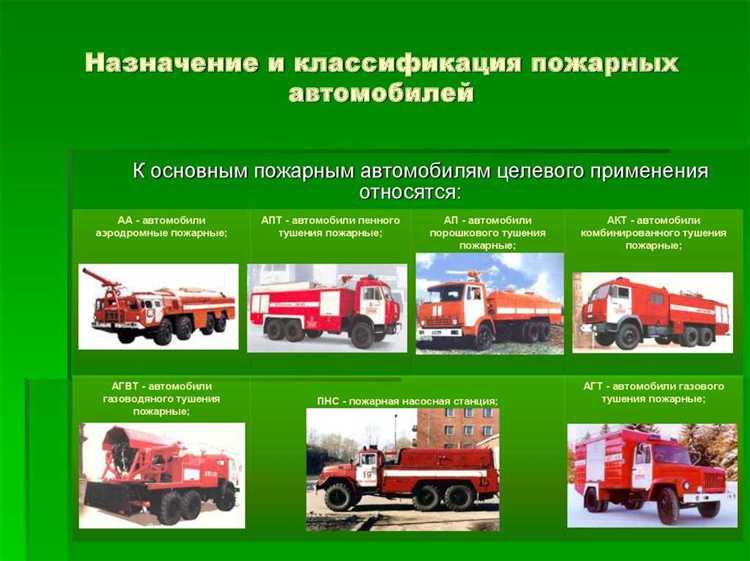 Назначение и классификация пожарных автомобилей

К основным пожарным автомобилям целевого применения относятся:

АА - автомобили аэродромные пожарные;

АПТ - автомобили пенного тушения пожарные;

АП - автомобили порошкового тушения пожарные;

АКТ - автомобили комбинированного тушения пожарные;

АГВТ - автомобили газоводяного тушения пожарные;

ПНС - пожарная насосная станция;

АГТ - автомобили газового тушения пожарные;